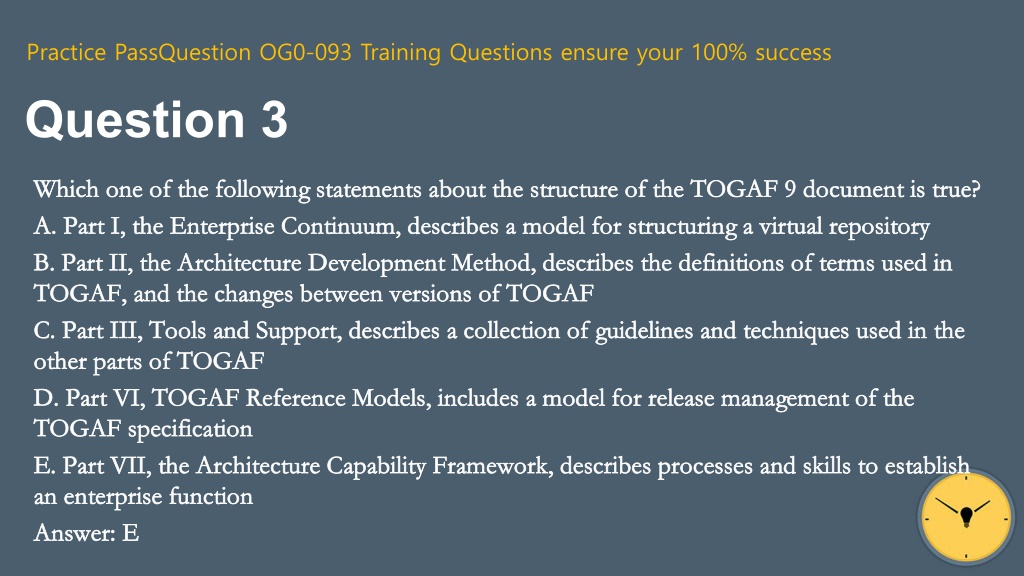 Practice PassQuestion OG0-093 Training Questions ensure your 100% success

Question 3

Which one of the following statements about the structure of the TOGAF 9 document is true?
A. Part I, the Enterprise Continuum, describes a model for structuring a virtual repository
B. Part II, the Architecture Development Method, describes the definitions of terms used in TOGAF, and the changes between versions of TOGAF
C. Part III, Tools and Support, describes a collection of guidelines and techniques used in the other parts of TOGAF
D. Part VI, TOGAF Reference Models, includes a model for release management of the TOGAF specification
E. Part VII, the Architecture Capability Framework, describes processes and skills to establish an enterprise function
Answer: E